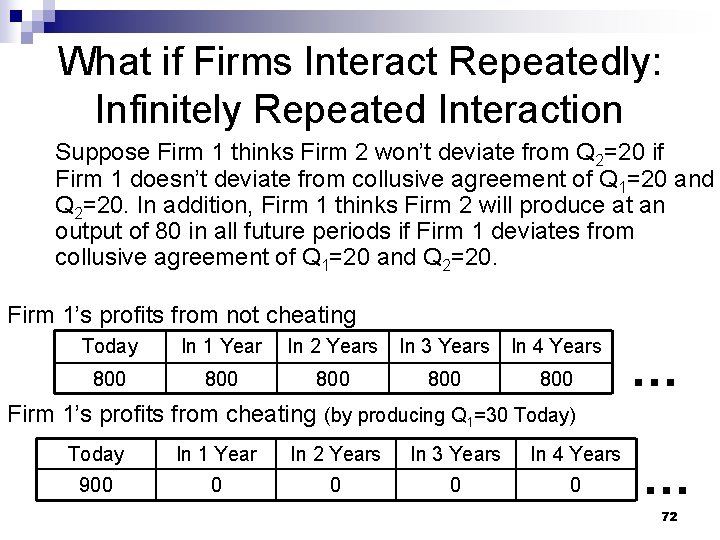 What if Firms Interact Repeatedly: Infinitely Repeated Interaction

Suppose Firm 1 thinks Firm 2 won't deviate from $Q_2$=20 if Firm 1 doesn't deviate from collusive agreement of $Q_1$=20 and $Q_2$=20. In addition, Firm 1 thinks Firm 2 will produce at an output of 80 in all future periods if Firm 1 deviates from collusive agreement of $Q_1$=20 and $Q_2$=20.

Firm 1's profits from not cheating

| Today | In 1 Year | In 2 Years | In 3 Years | In 4 Years |
|---|---|---|---|---|
| 800 | 800 | 800 | 800 | 800 |

...

Firm 1's profits from cheating (by producing $Q_1$=30 Today)

| Today | In 1 Year | In 2 Years | In 3 Years | In 4 Years |
|---|---|---|---|---|
| 900 | 0 | 0 | 0 | 0 |

...

72